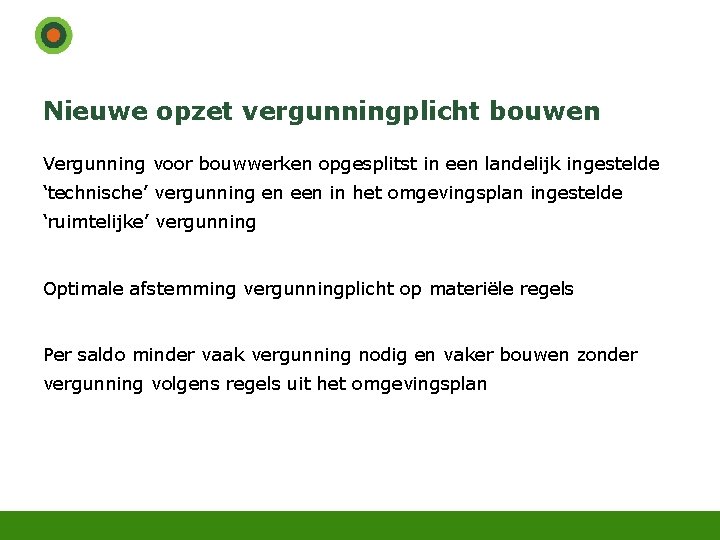 Nieuwe opzet vergunningplicht bouwen

Vergunning voor bouwwerken opgesplitst in een landelijk ingestelde ‘technische’ vergunning en een in het omgevingsplan ingestelde ‘ruimtelijke’ vergunning

Optimale afstemming vergunningplicht op materiële regels

Per saldo minder vaak vergunning nodig en vaker bouwen zonder vergunning volgens regels uit het omgevingsplan